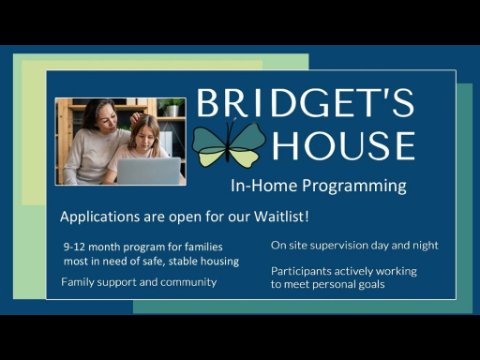 BRIDGET'S HOUSE

In-Home Programming

Applications are open for our Waitlist!

9-12 month program for families most in need of safe, stable housing

Family support and community

On site supervision day and night

Participants actively working to meet personal goals